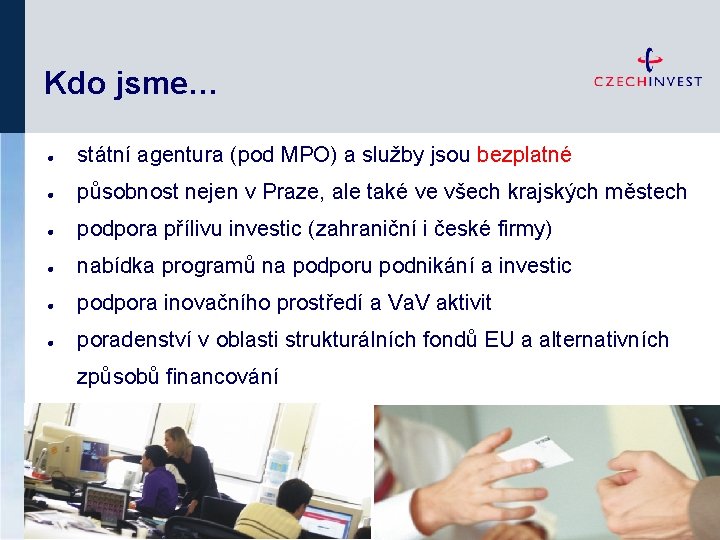 Kdo jsme...

CZECHINVEST

- státní agentura (pod MPO) a služby jsou bezplatné
- působnost nejen v Praze, ale také ve všech krajských městech
- podpora přílivu investic (zahraniční i české firmy)
- nabídka programů na podporu podnikání a investic
- podpora inovačního prostředí a VaV aktivit
- poradenství v oblasti strukturálních fondů EU a alternativních způsobů financování